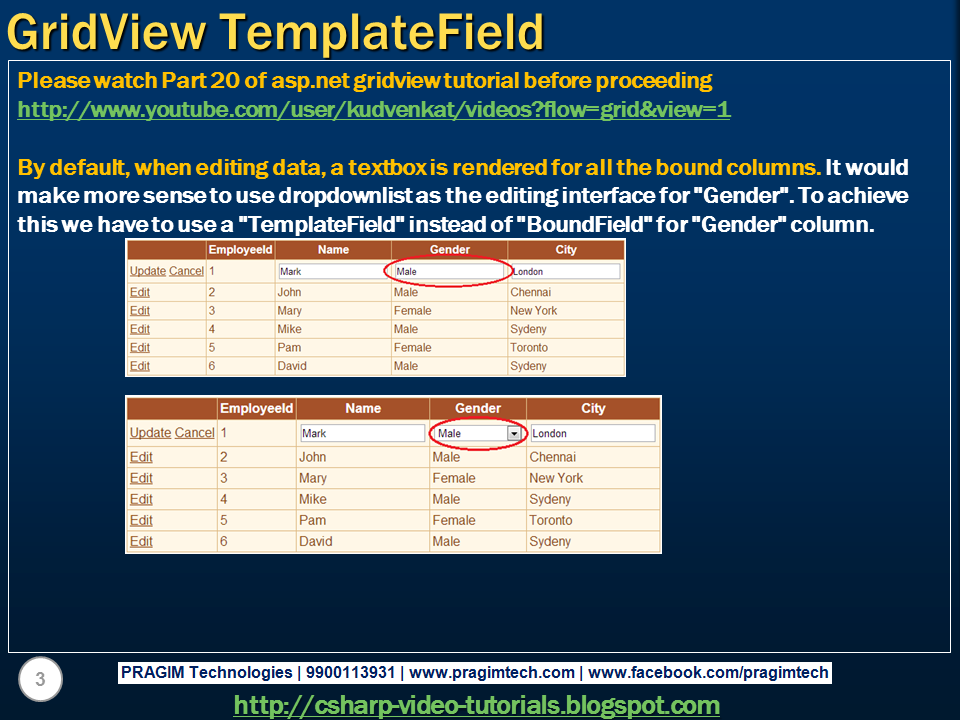 GridView TemplateField

Please watch Part 20 of asp.net gridview tutorial before proceeding
http://www.youtube.com/user/kudvenkat/videos?flow=grid&view=1

By default, when editing data, a textbox is rendered for all the bound columns. It would make more sense to use dropdownlist as the editing interface for "Gender". To achieve this we have to use a "TemplateField" instead of "BoundField" for "Gender" column.

| | EmployeeId | Name | Gender | City |
|---|---|---|---|---|
| Update Cancel | 1 | Mark | Male | London |
| Edit | 2 | John | Male | Chennai |
| Edit | 3 | Mary | Female | New York |
| Edit | 4 | Mike | Male | Sydeny |
| Edit | 5 | Pam | Female | Toronto |
| Edit | 6 | David | Male | Sydeny |

| | EmployeeId | Name | Gender | City |
|---|---|---|---|---|
| Update Cancel | 1 | Mark | Male | London |
| Edit | 2 | John | Male | Chennai |
| Edit | 3 | Mary | Female | New York |
| Edit | 4 | Mike | Male | Sydeny |
| Edit | 5 | Pam | Female | Toronto |
| Edit | 6 | David | Male | Sydeny |

3

PRAGIM Technologies | 9900113931 | www.pragimtech.com | www.facebook.com/pragimtech

http://csharp-video-tutorials.blogspot.com